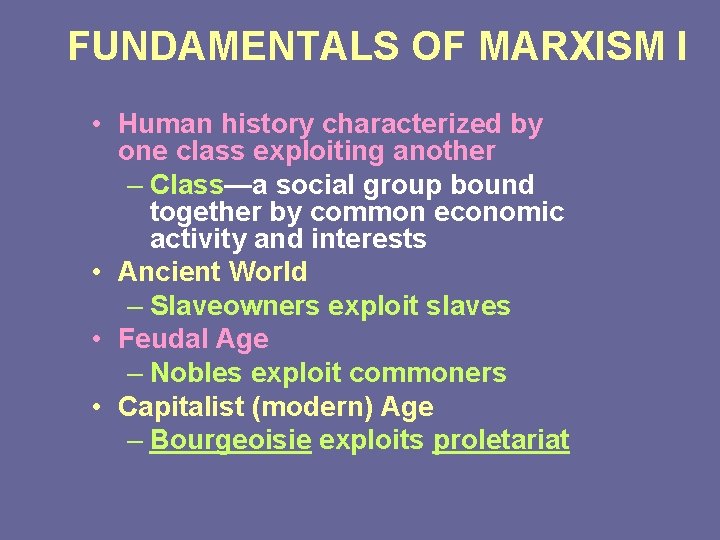 FUNDAMENTALS OF MARXISM I

• Human history characterized by one class exploiting another
  – Class—a social group bound together by common economic activity and interests
• Ancient World
  – Slaveowners exploit slaves
• Feudal Age
  – Nobles exploit commoners
• Capitalist (modern) Age
  – Bourgeoisie exploits proletariat